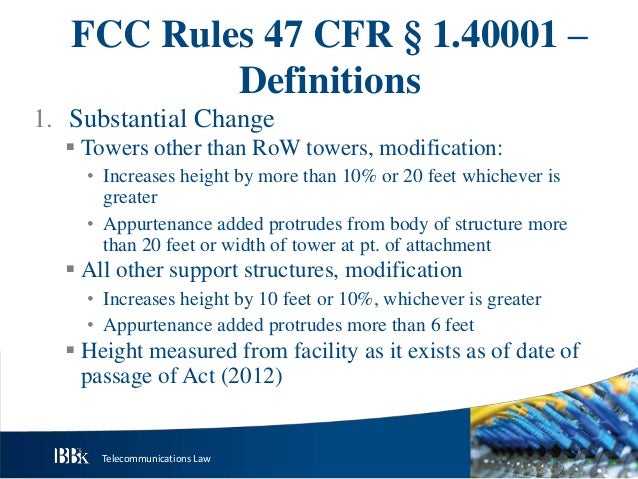 FCC Rules 47 CFR § 1.40001 – Definitions

1. Substantial Change
▪ Towers other than RoW towers, modification:
• Increases height by more than 10% or 20 feet whichever is greater
• Appurtenance added protrudes from body of structure more than 20 feet or width of tower at pt. of attachment
▪ All other support structures, modification
• Increases height by 10 feet or 10%, whichever is greater
• Appurtenance added protrudes more than 6 feet
▪ Height measured from facility as it exists as of date of passage of Act (2012)

BBK Telecommunications Law